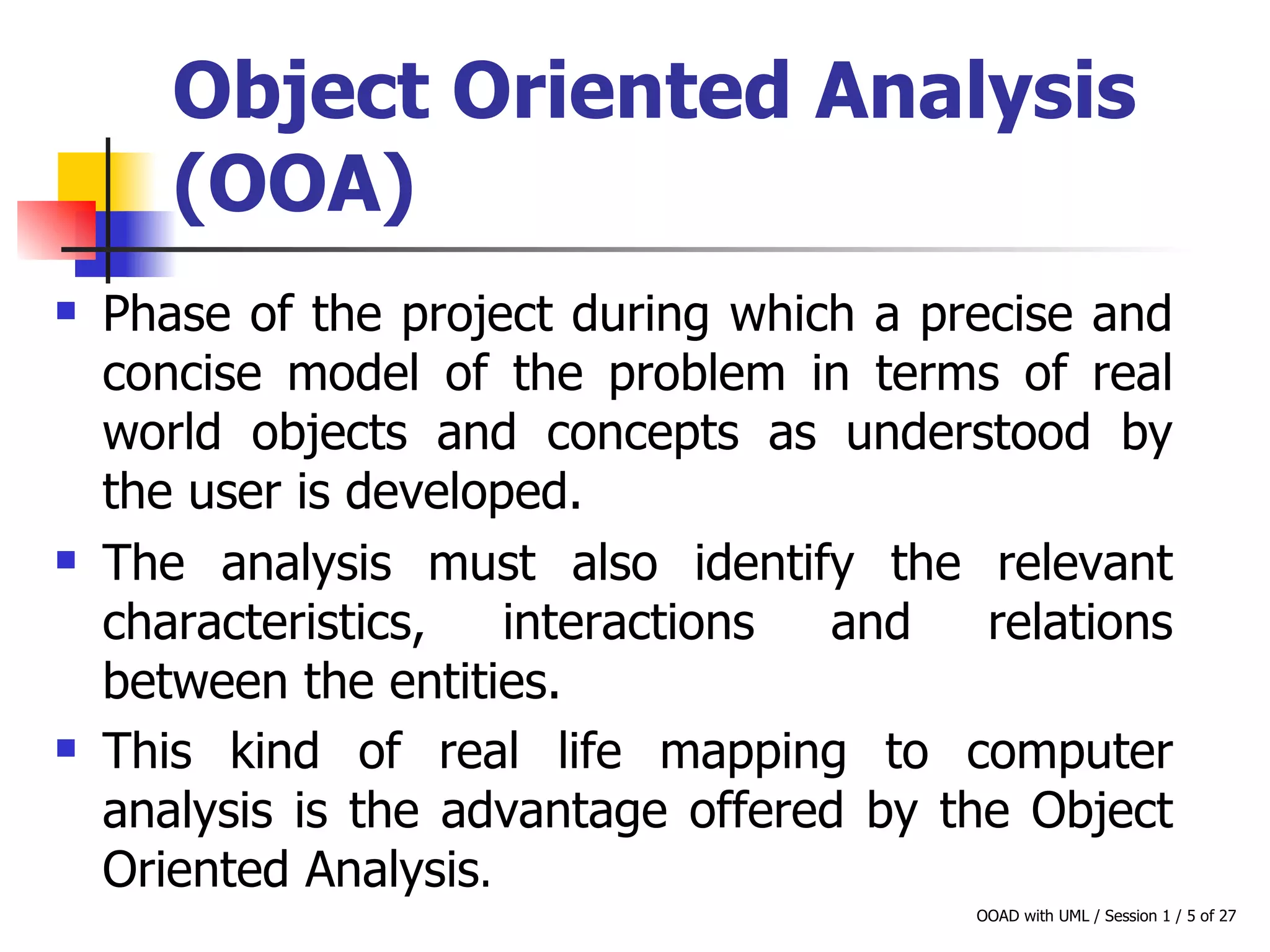 Object Oriented Analysis (OOA)

- Phase of the project during which a precise and concise model of the problem in terms of real world objects and concepts as understood by the user is developed.
- The analysis must also identify the relevant characteristics, interactions and relations between the entities.
- This kind of real life mapping to computer analysis is the advantage offered by the Object Oriented Analysis.

OOAD with UML / Session 1 / 5 of 27